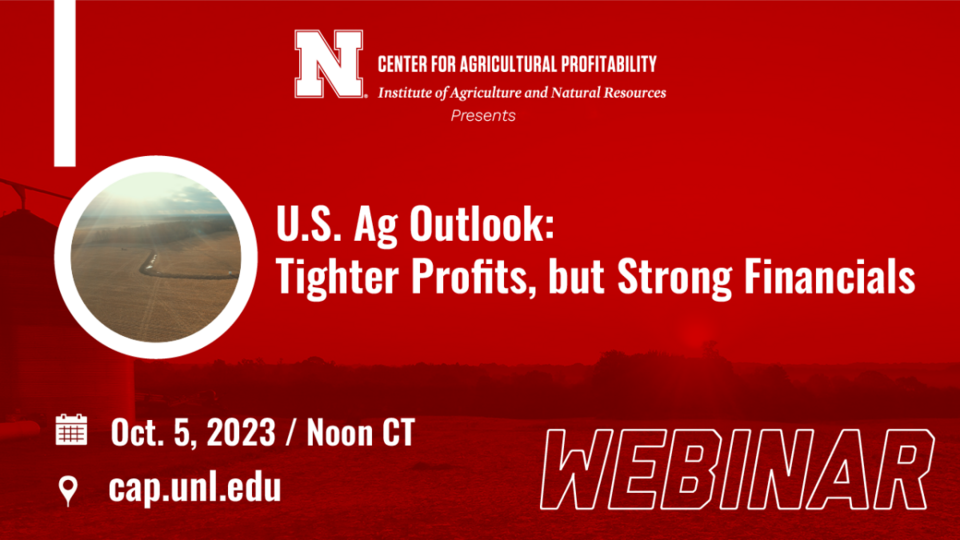 N

CENTER FOR AGRICULTURAL PROFITABILITY
Institute of Agriculture and Natural Resources
Presents

U.S. Ag Outlook:
Tighter Profits, but Strong Financials

Oct. 5, 2023 / Noon CT

cap.unl.edu

WEBINAR